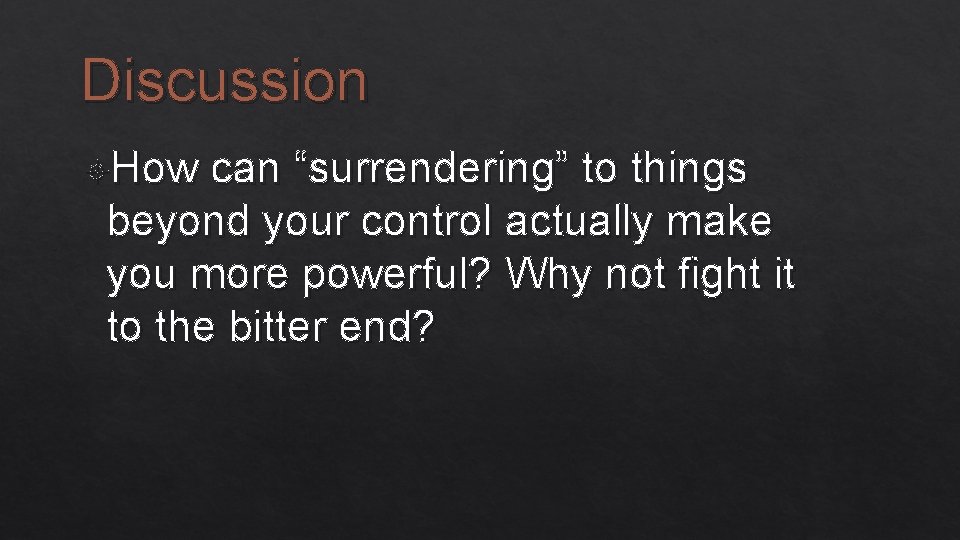 Discussion

How can “surrendering” to things beyond your control actually make you more powerful? Why not fight it to the bitter end?